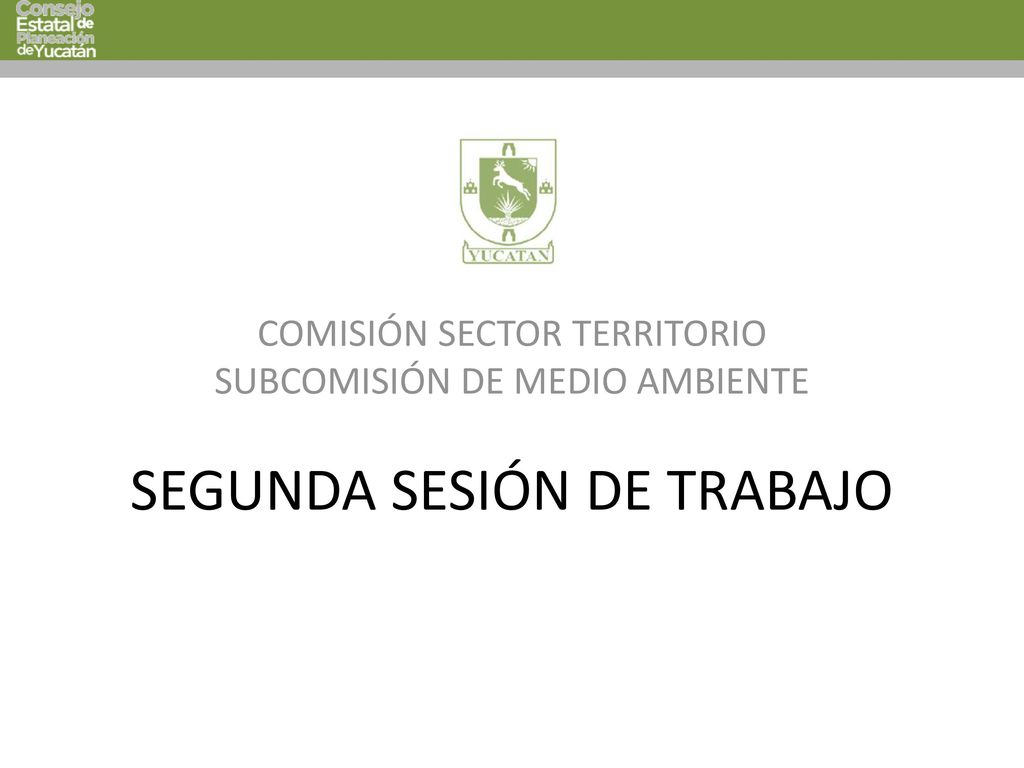 Consejo Estatal de Planeación de Yucatán

YUCATAN

COMISIÓN SECTOR TERRITORIO
SUBCOMISIÓN DE MEDIO AMBIENTE

SEGUNDA SESIÓN DE TRABAJO